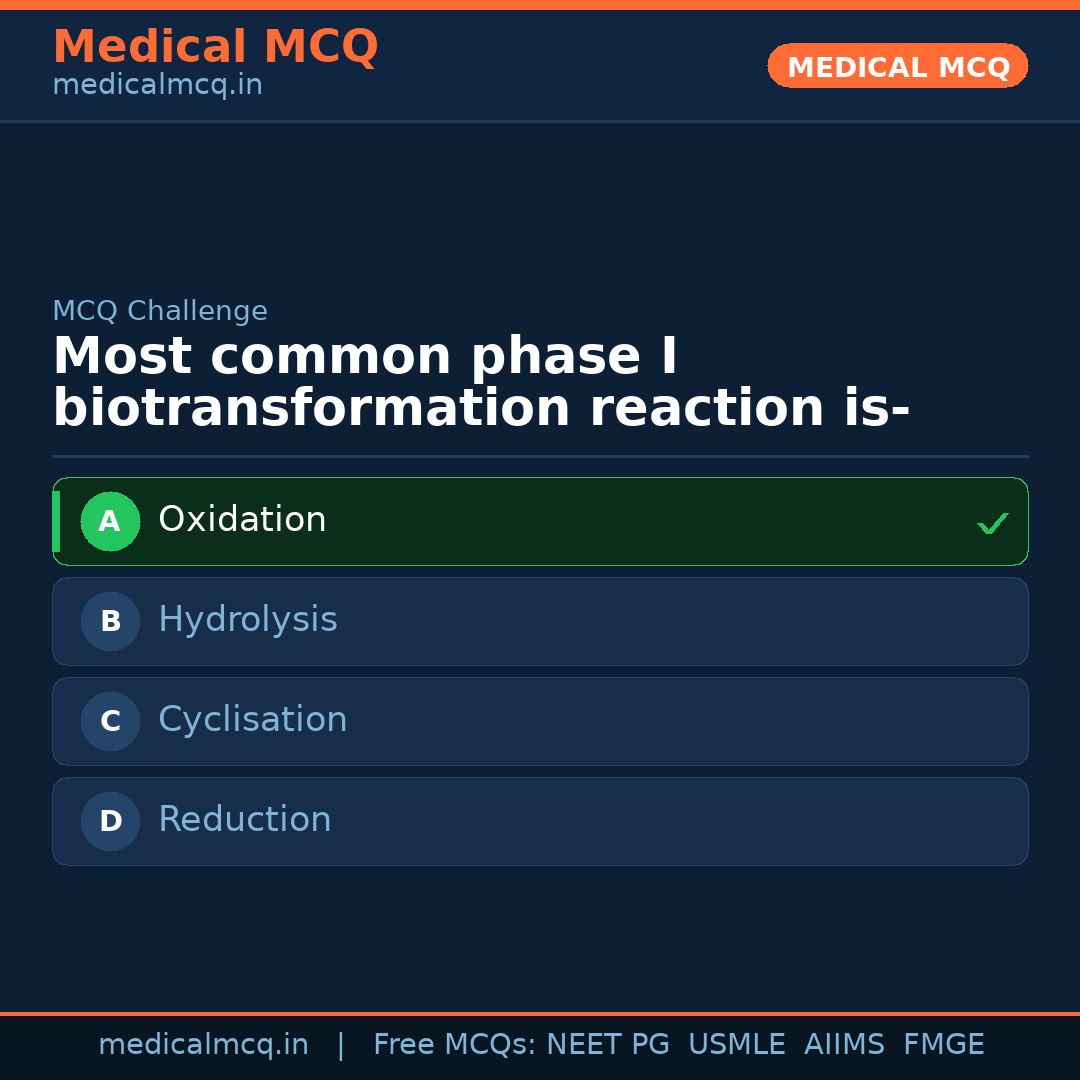 Medical MCQ
medicalmcq.in

MEDICAL MCQ

MCQ Challenge

Most common phase I biotransformation reaction is-

A Oxidation ✓

B Hydrolysis

C Cyclisation

D Reduction

medicalmcq.in | Free MCQs: NEET PG USMLE AIIMS FMGE